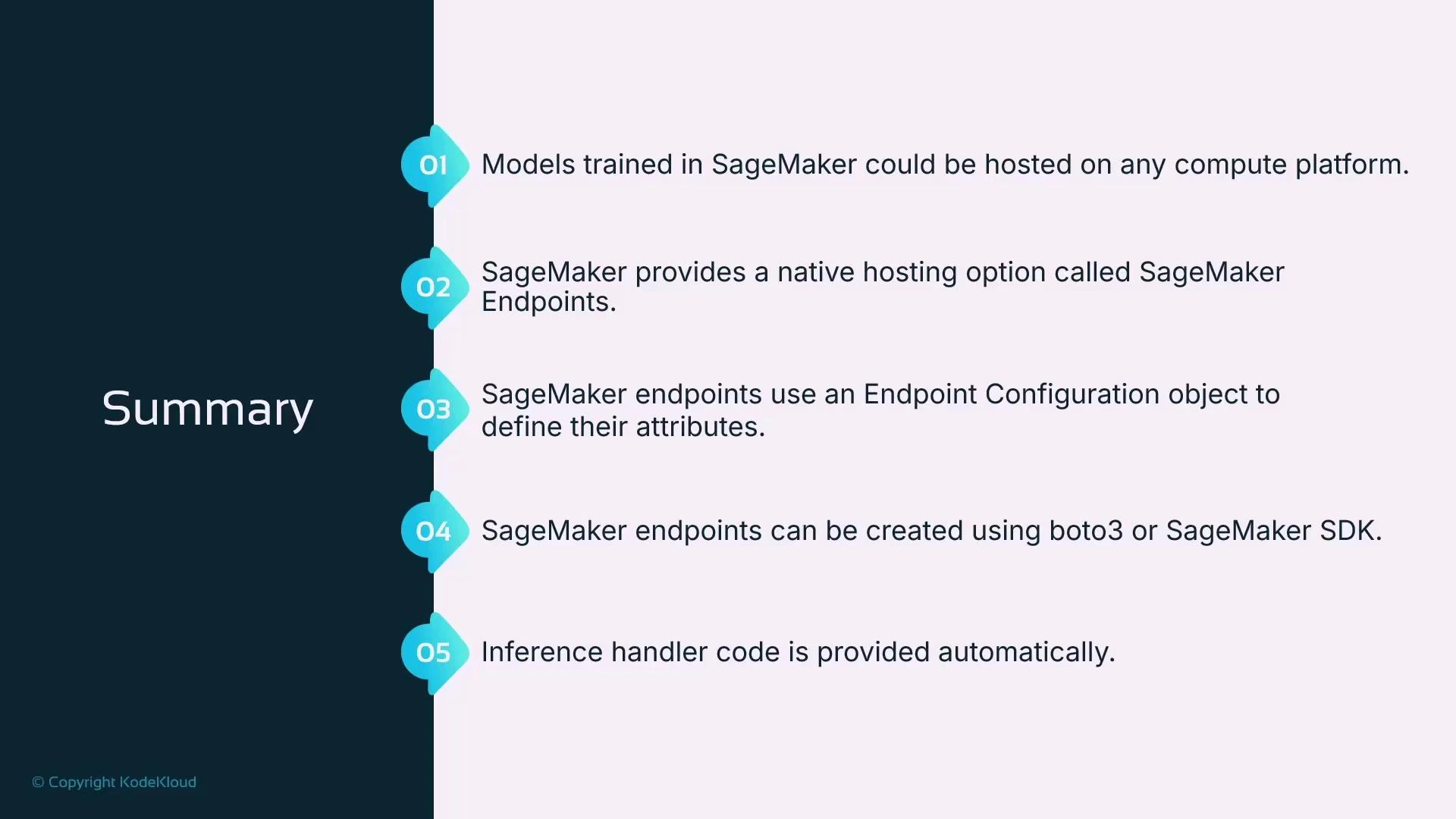 Summary

01 Models trained in SageMaker could be hosted on any compute platform.

02 SageMaker provides a native hosting option called SageMaker Endpoints.

03 SageMaker endpoints use an Endpoint Configuration object to define their attributes.

04 SageMaker endpoints can be created using boto3 or SageMaker SDK.

05 Inference handler code is provided automatically.

© Copyright KodeKloud